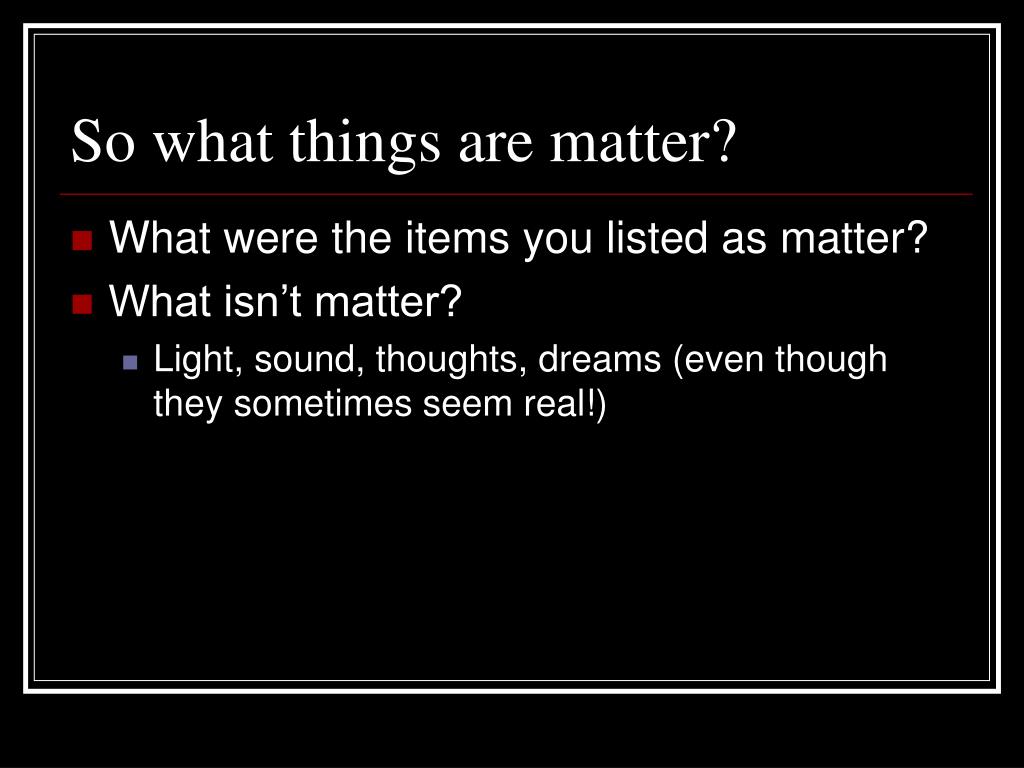 So what things are matter?

What were the items you listed as matter?

What isn’t matter?

Light, sound, thoughts, dreams (even though they sometimes seem real!)